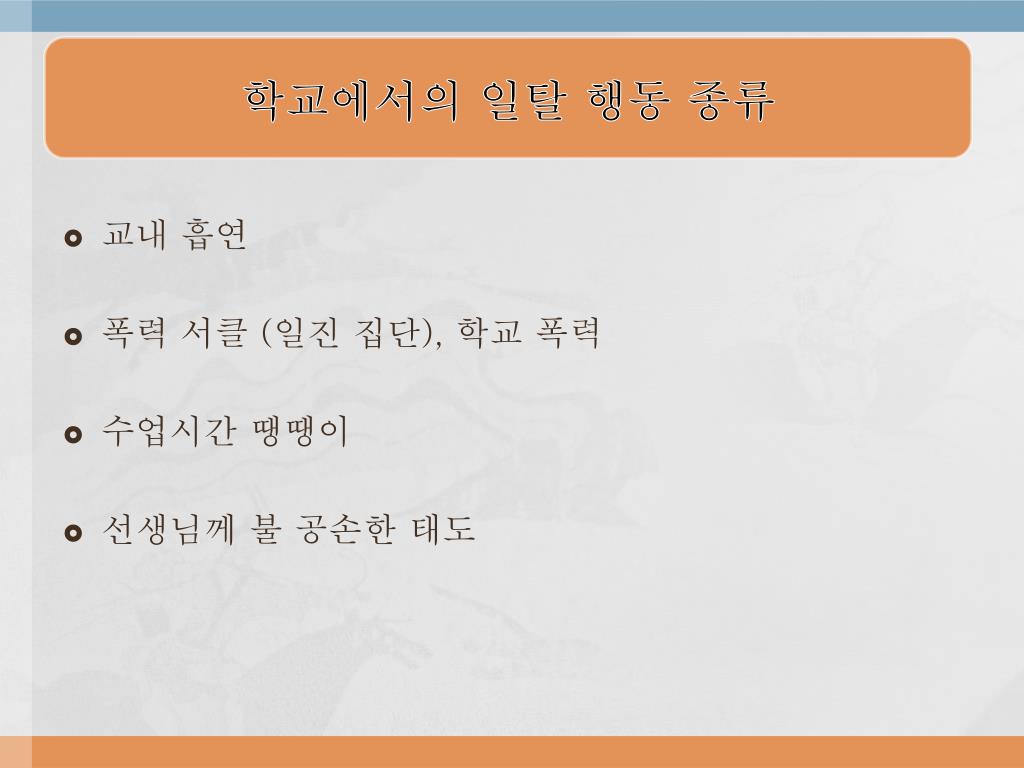 학교에서의 일탈 행동 종류

교내 흡연

폭력 서클 (일진 집단), 학교 폭력

수업시간 땡땡이

선생님께 불 공손한 태도